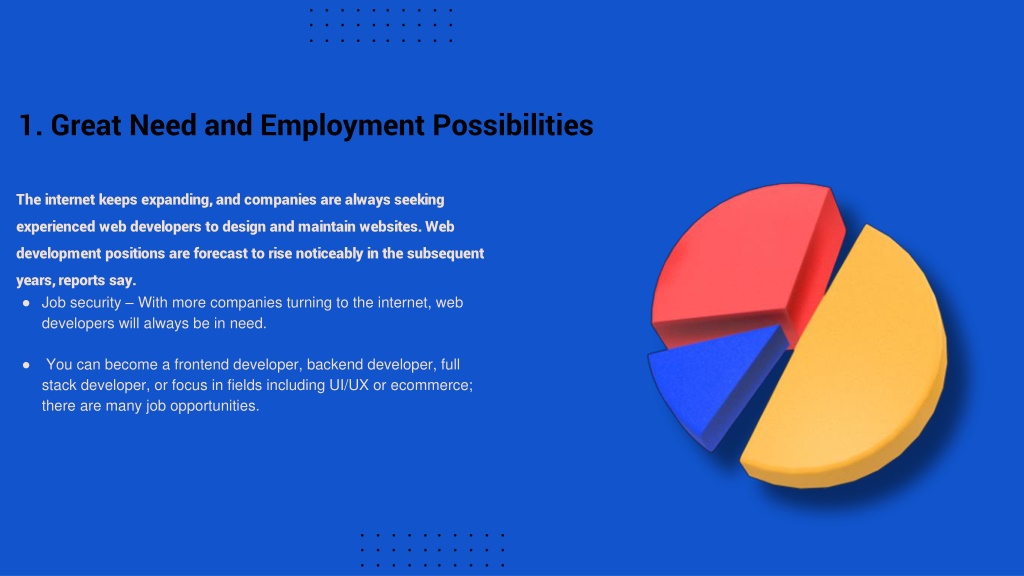 1. Great Need and Employment Possibilities

The internet keeps expanding, and companies are always seeking experienced web developers to design and maintain websites. Web development positions are forecast to rise noticeably in the subsequent years, reports say.

● Job security – With more companies turning to the internet, web developers will always be in need.

● You can become a frontend developer, backend developer, full stack developer, or focus in fields including UI/UX or ecommerce; there are many job opportunities.